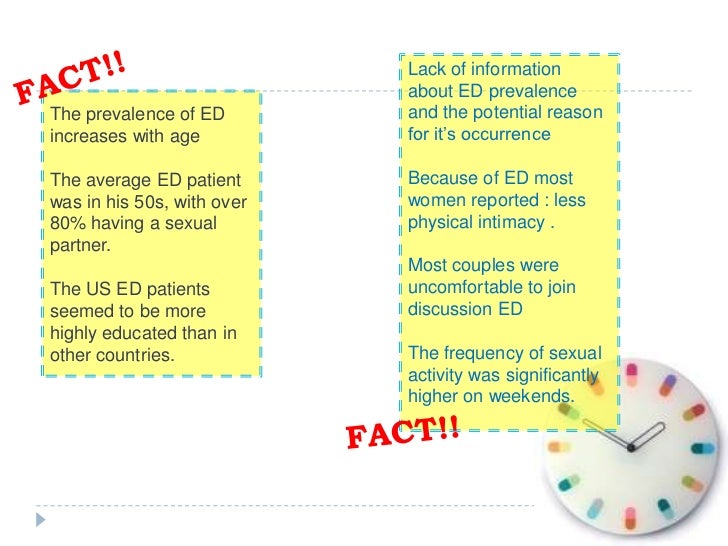 FACT!!

The prevalence of ED increases with age

The average ED patient was in his 50s, with over 80% having a sexual partner.

The US ED patients seemed to be more highly educated than in other countries.

Lack of information about ED prevalence and the potential reason for it's occurrence

Because of ED most women reported : less physical intimacy .

Most couples were uncomfortable to join discussion ED

The frequency of sexual activity was significantly higher on weekends.

FACT!!